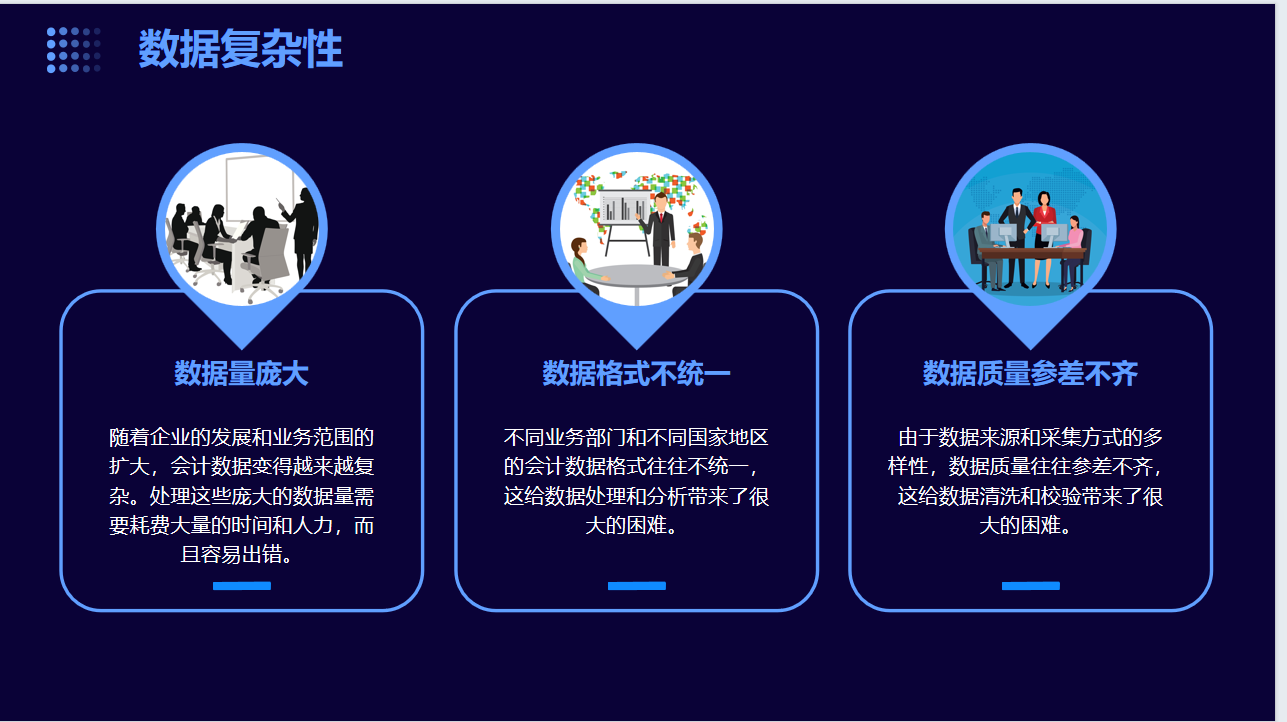 数据复杂性

数据量庞大

随着企业的发展和业务范围的扩大，会计数据变得越来越复杂。处理这些庞大的数据量需要耗费大量的时间和人力，而且容易出错。

数据格式不统一

不同业务部门和不同国家地区的会计数据格式往往不统一，这给数据处理和分析带来了很大的困难。

数据质量参差不齐

由于数据来源和采集方式的多样性，数据质量往往参差不齐，这给数据清洗和校验带来了很大的困难。